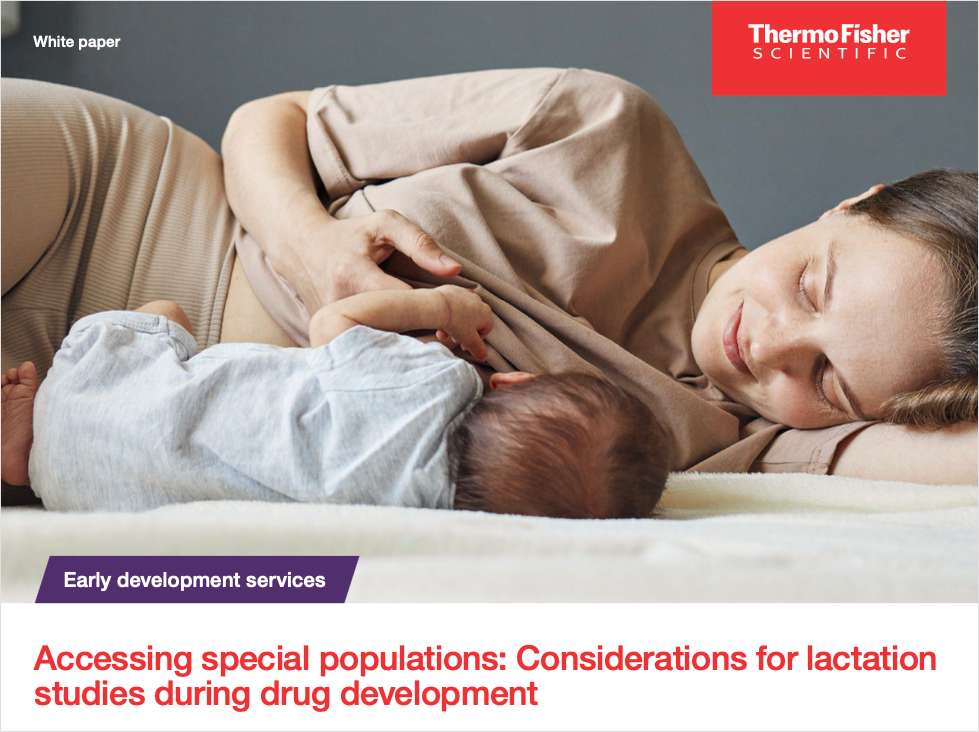 White paper

ThermoFisher
SCIENTIFIC

Early development services

Accessing special populations: Considerations for lactation studies during drug development